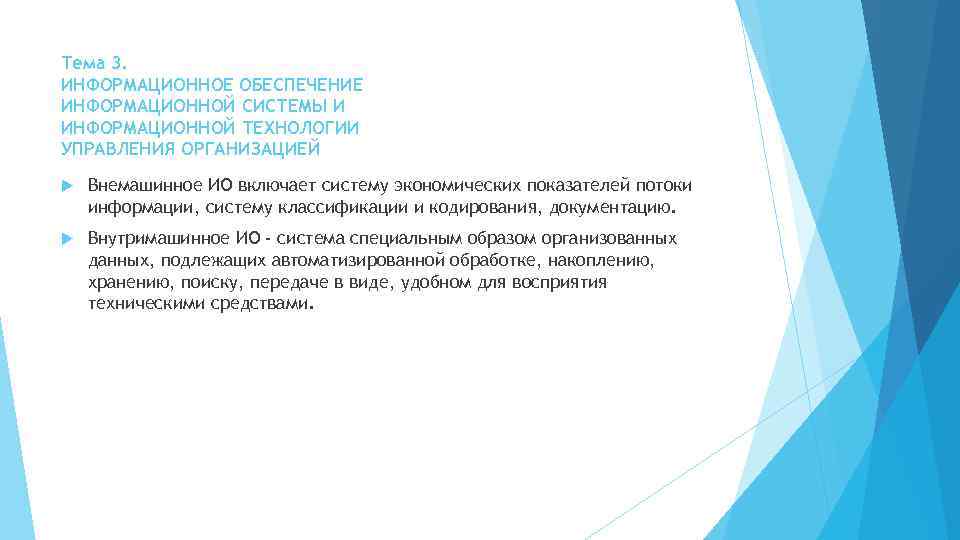 Тема 3.
ИНФОРМАЦИОННОЕ ОБЕСПЕЧЕНИЕ ИНФОРМАЦИОННОЙ СИСТЕМЫ И ИНФОРМАЦИОННОЙ ТЕХНОЛОГИИ УПРАВЛЕНИЯ ОРГАНИЗАЦИЕЙ

Внемашинное ИО включает систему экономических показателей потоки информации, систему классификации и кодирования, документацию.

Внутримашинное ИО - система специальным образом организованных данных, подлежащих автоматизированной обработке, накоплению, хранению, поиску, передаче в виде, удобном для восприятия техническими средствами.